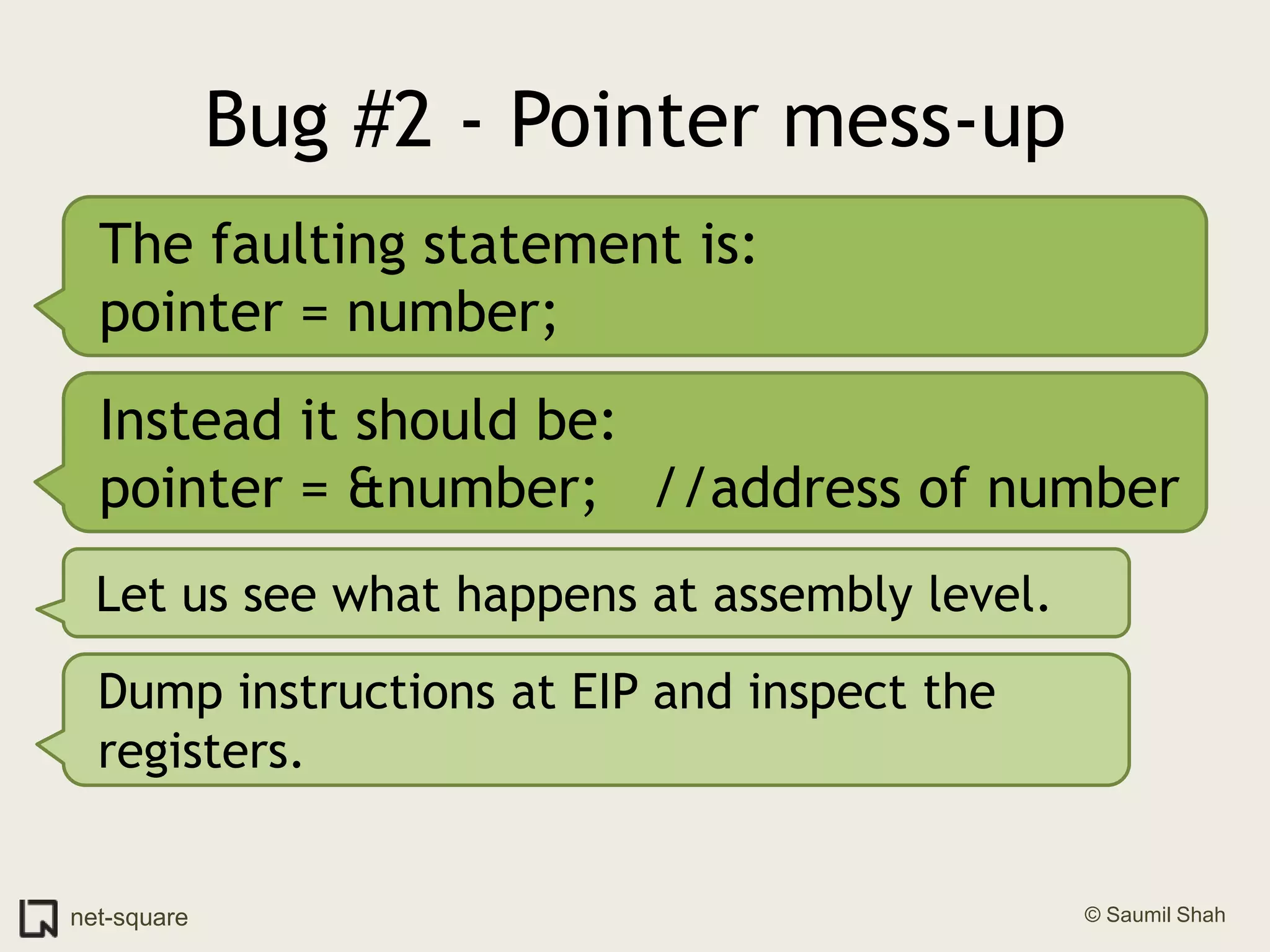 Bug #2 - Pointer mess-up

The faulting statement is:
pointer = number;

Instead it should be:
pointer = &number; //address of number

Let us see what happens at assembly level.

Dump instructions at EIP and inspect the registers.

net-square

© Saumil Shah